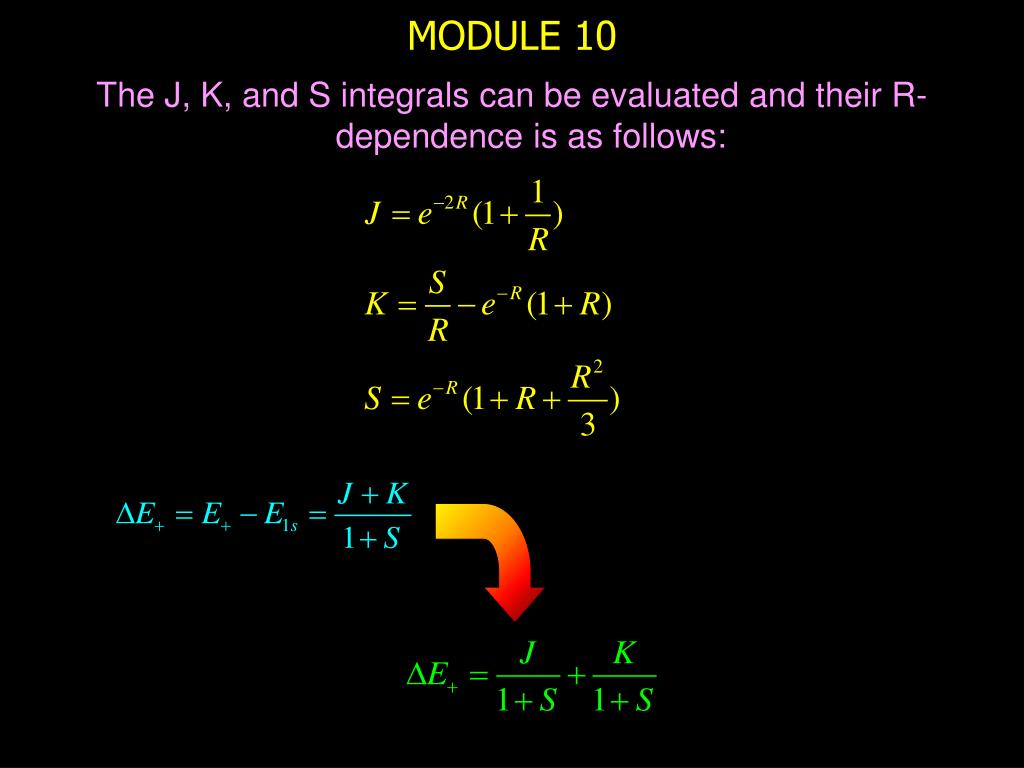 MODULE 10

The J, K, and S integrals can be evaluated and their R-dependence is as follows:

$J = e^{-2R}(1 + \frac{1}{R})$

$K = \frac{S}{R} - e^{-R}(1 + R)$

$S = e^{-R}(1 + R + \frac{R^2}{3})$

$\Delta E_+ = E_+ - E_{1s} = \frac{J + K}{1 + S}$

$\Delta E_+ = \frac{J}{1 + S} + \frac{K}{1 + S}$